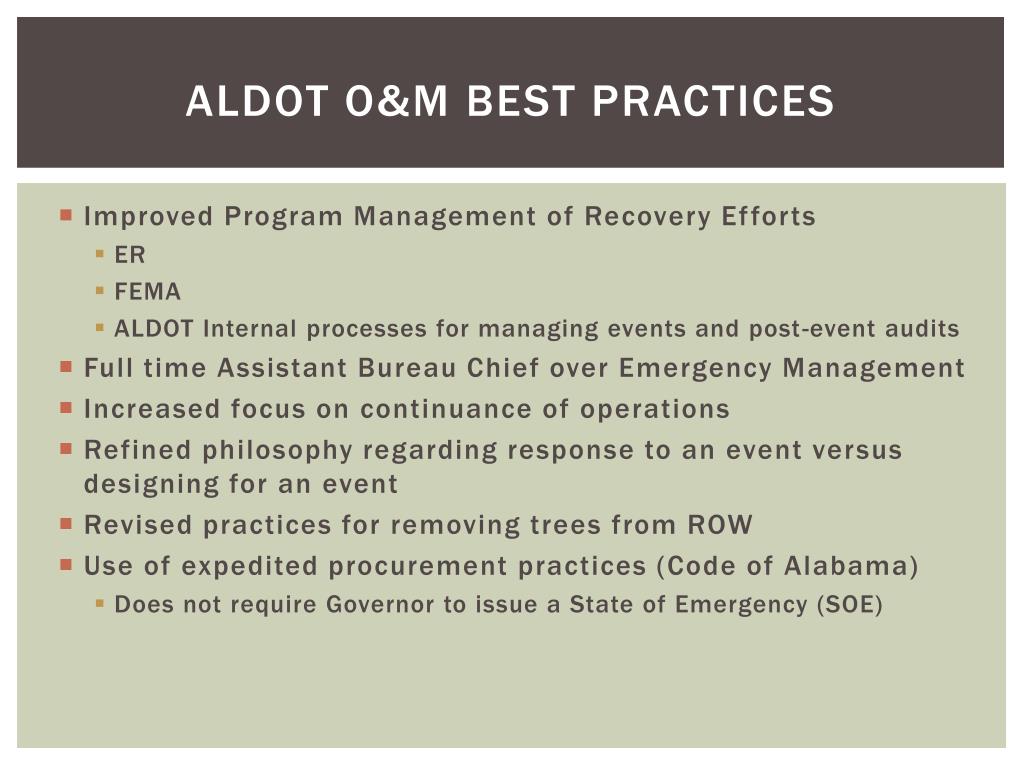 ALDOT O&M BEST PRACTICES

- Improved Program Management of Recovery Efforts
  - ER
  - FEMA
  - ALDOT Internal processes for managing events and post-event audits
- Full time Assistant Bureau Chief over Emergency Management
- Increased focus on continuance of operations
- Refined philosophy regarding response to an event versus designing for an event
- Revised practices for removing trees from ROW
- Use of expedited procurement practices (Code of Alabama)
  - Does not require Governor to issue a State of Emergency (SOE)